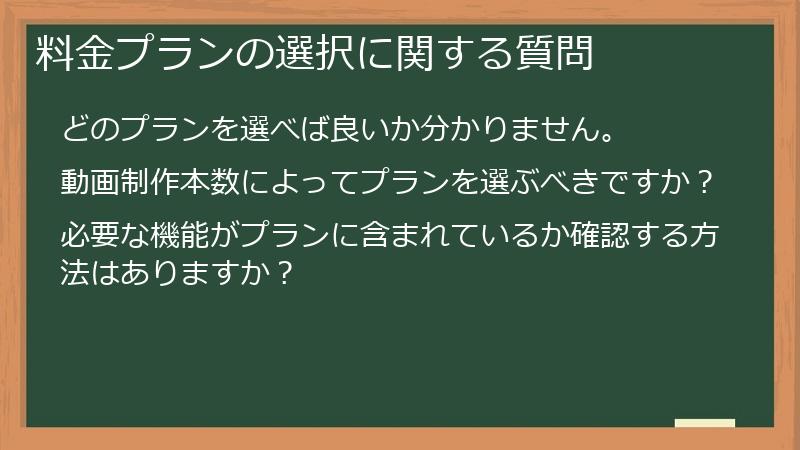 料金プランの選択に関する質問

どのプランを選べば良いか分かりません。

動画制作本数によってプランを選ぶべきですか？

必要な機能がプランに含まれているか確認する方法はありますか？